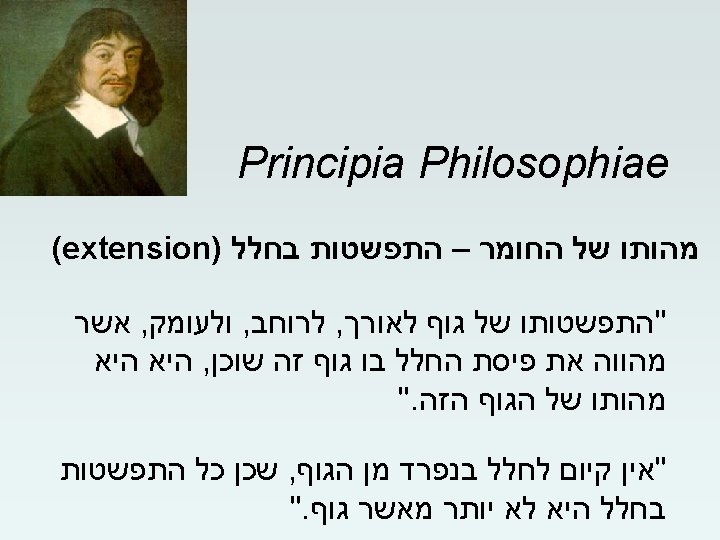 Principia Philosophiae

מהותו של החומר – התפשטות בחלל (extension)

"התפשטותו של גוף לאורך, לרוחב, ולעומק, אשר מהווה את פיסת החלל בו גוף זה שוכן, היא היא מהותו של הגוף הזה."

"אין קיום לחלל בנפרד מן הגוף, שכן כל התפשטות בחלל היא לא יותר מאשר גוף."